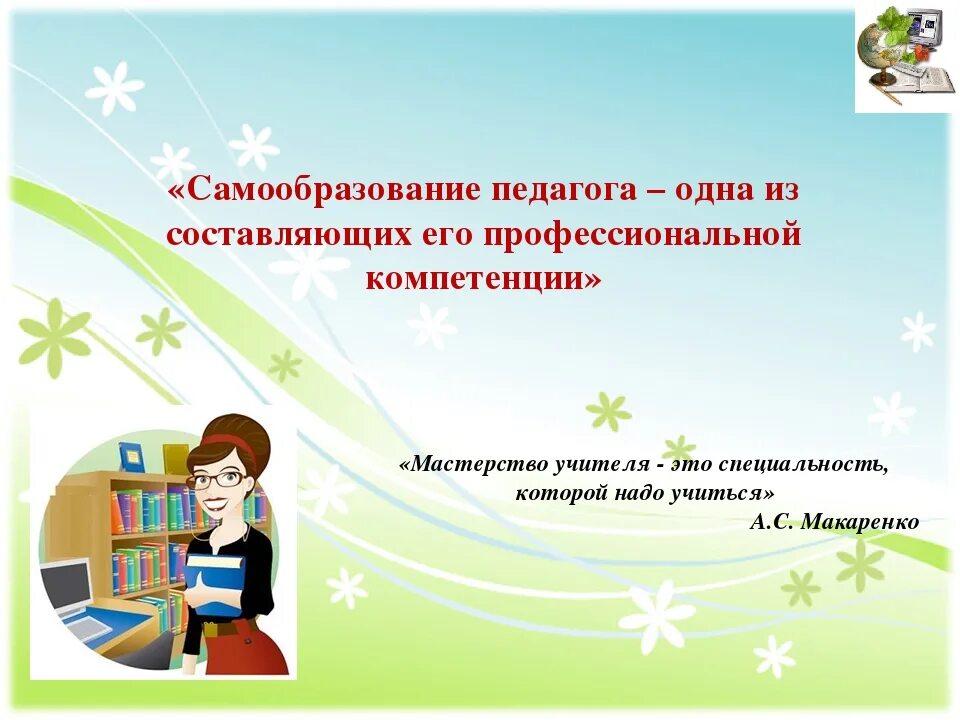 «Самообразование педагога – одна из составляющих его профессиональной компетенции»

«Мастерство учителя - это специальность, которой надо учиться»
А.С. Макаренко